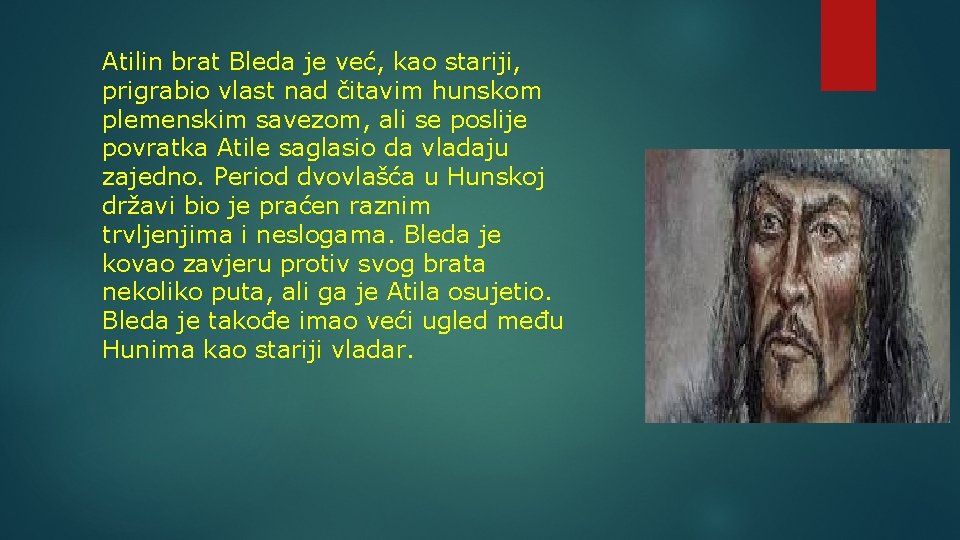 Atilin brat Bleda je već, kao stariji, prigrabio vlast nad čitavim hunskom plemenskim savezom, ali se poslije povratka Atile saglasio da vladaju zajedno. Period dvovlašća u Hunskoj državi bio je praćen raznim trvljenjima i neslogama. Bleda je kovao zavjeru protiv svog brata nekoliko puta, ali ga je Atila osujetio. Bleda je takođe imao veći ugled među Hunima kao stariji vladar.